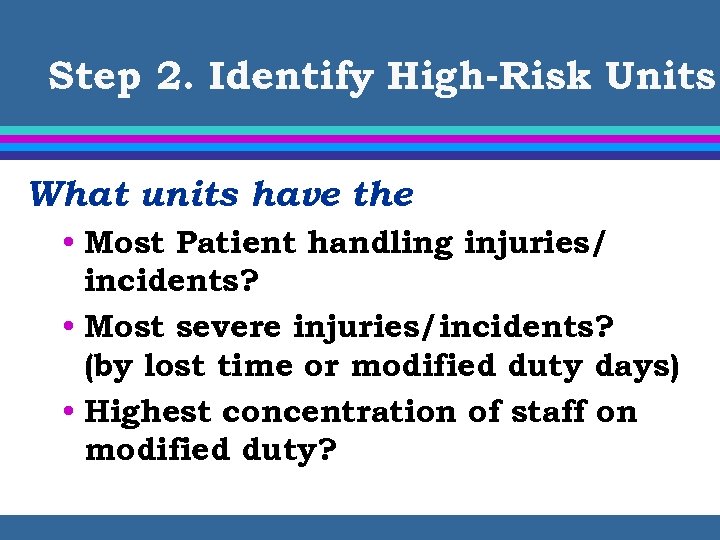 Step 2. Identify High-Risk Units

What units have the

• Most Patient handling injuries/ incidents?

• Most severe injuries/incidents? (by lost time or modified duty days)

• Highest concentration of staff on modified duty?